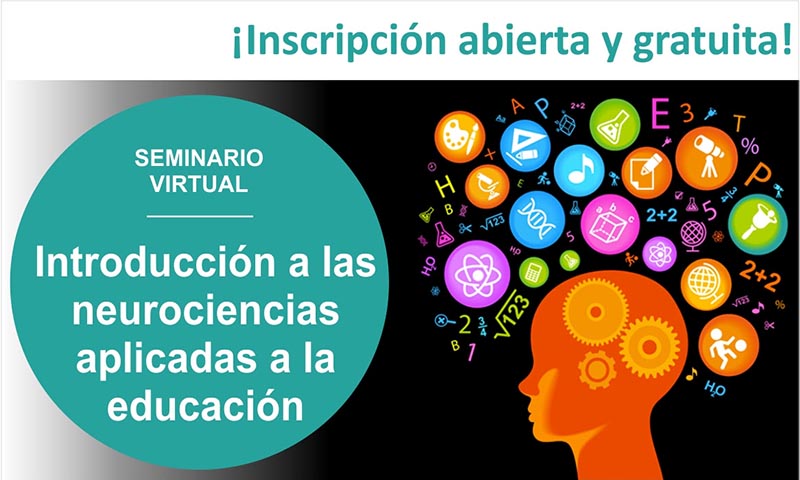 ¡Inscripción abierta y gratuita!

SEMINARIO VIRTUAL

Introducción a las neurociencias aplicadas a la educación